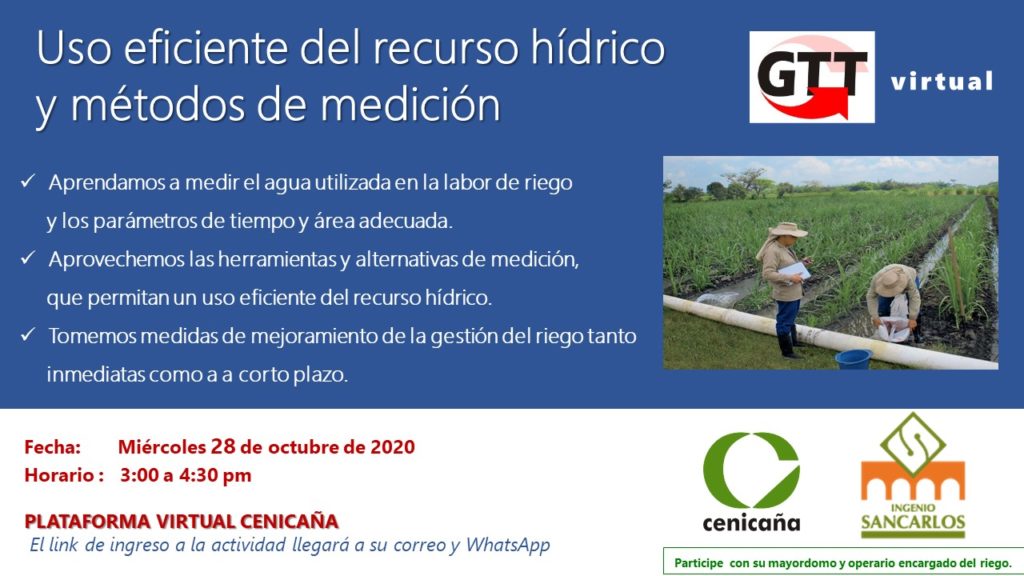 Uso eficiente del recurso hídrico y métodos de medición

GTT virtual

✓ Aprendamos a medir el agua utilizada en la labor de riego y los parámetros de tiempo y área adecuada.
✓ Aprovechemos las herramientas y alternativas de medición, que permitan un uso eficiente del recurso hídrico.
✓ Tomemos medidas de mejoramiento de la gestión del riego tanto inmediatas como a a corto plazo.

Fecha: Miércoles 28 de octubre de 2020
Horario : 3:00 a 4:30 pm

PLATAFORMA VIRTUAL CENICAÑA
El link de ingreso a la actividad llegará a su correo y WhatsApp

cenicaña

INGENIO SANCARLOS

Participe con su mayordomo y operario encargado del riego.